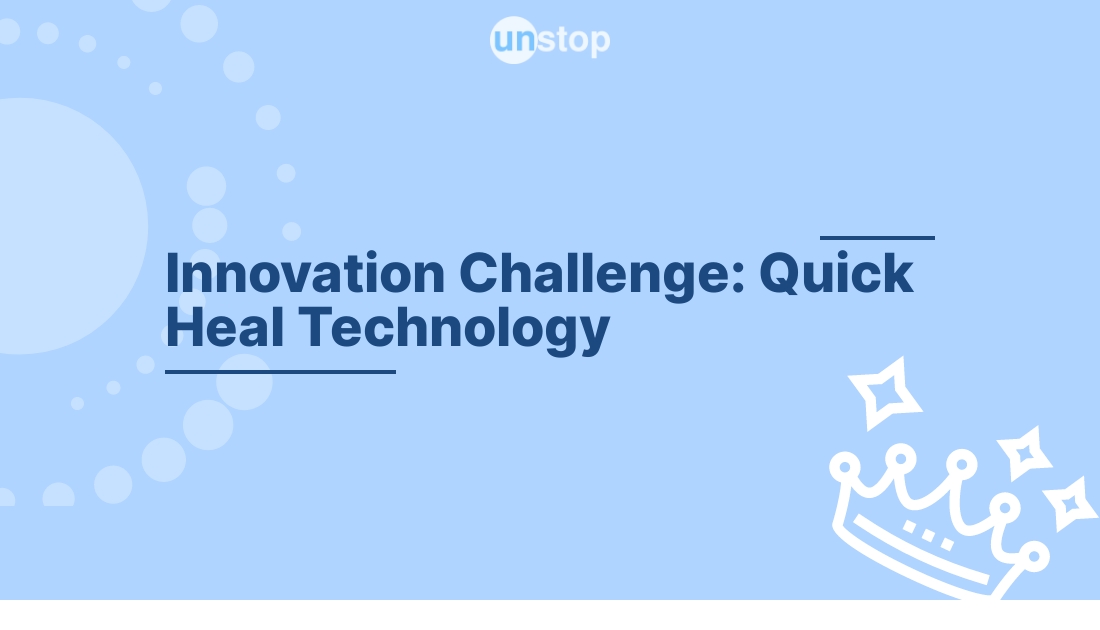 unstop

Innovation Challenge: Quick Heal Technology